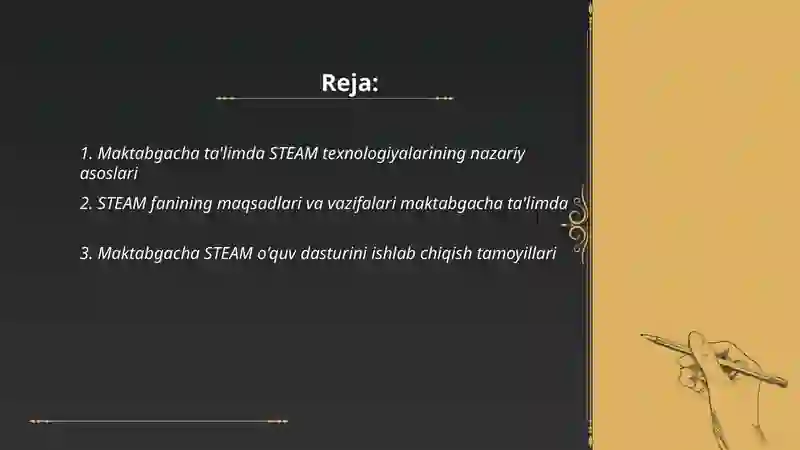 Reja:

1. Maktabgacha ta'limda STEAM texnologiyalarining nazariy asoslari

2. STEAM fanining maqsadlari va vazifalari maktabgacha ta'limda

3. Maktabgacha STEAM o'quv dasturini ishlab chiqish tamoyillari